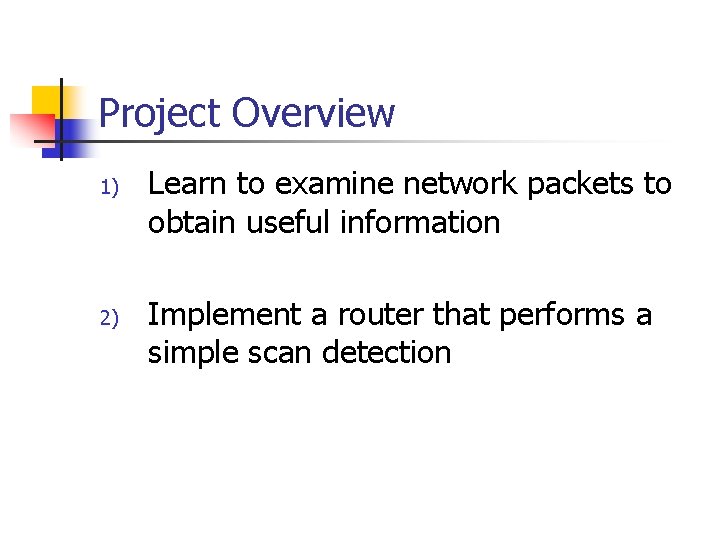 Project Overview

1) Learn to examine network packets to obtain useful information

2) Implement a router that performs a simple scan detection